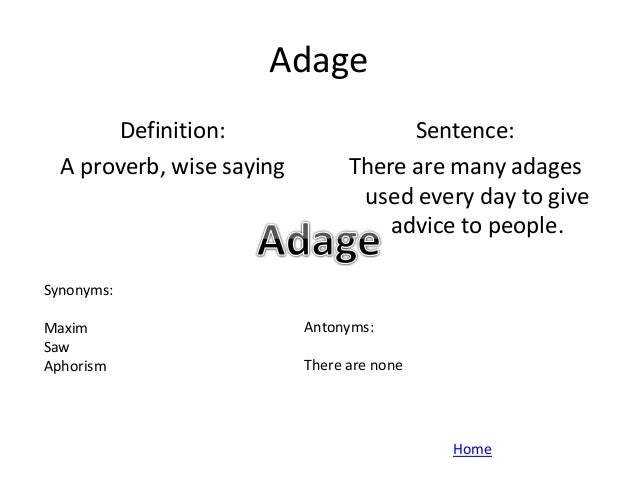 Adage

Definition:
A proverb, wise saying

Sentence:
There are many adages used every day to give advice to people.

Adage

Synonyms:

Maxim
Saw
Aphorism

Antonyms:

There are none

Home